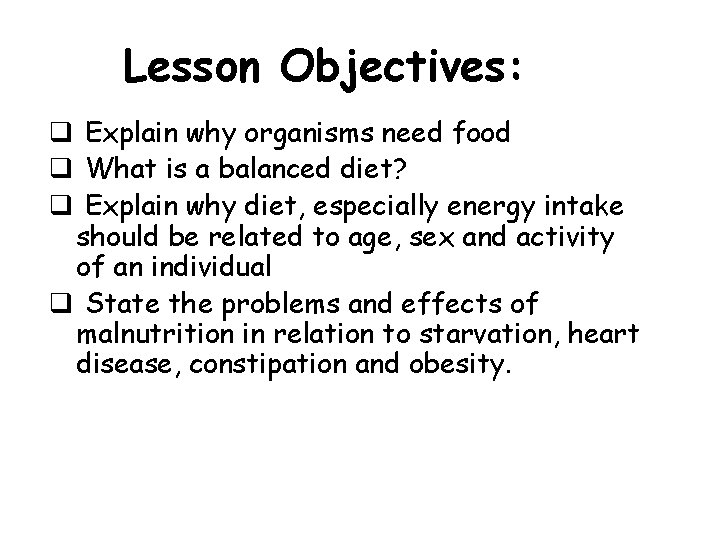 Lesson Objectives:

❑ Explain why organisms need food

❑ What is a balanced diet?

❑ Explain why diet, especially energy intake should be related to age, sex and activity of an individual

❑ State the problems and effects of malnutrition in relation to starvation, heart disease, constipation and obesity.